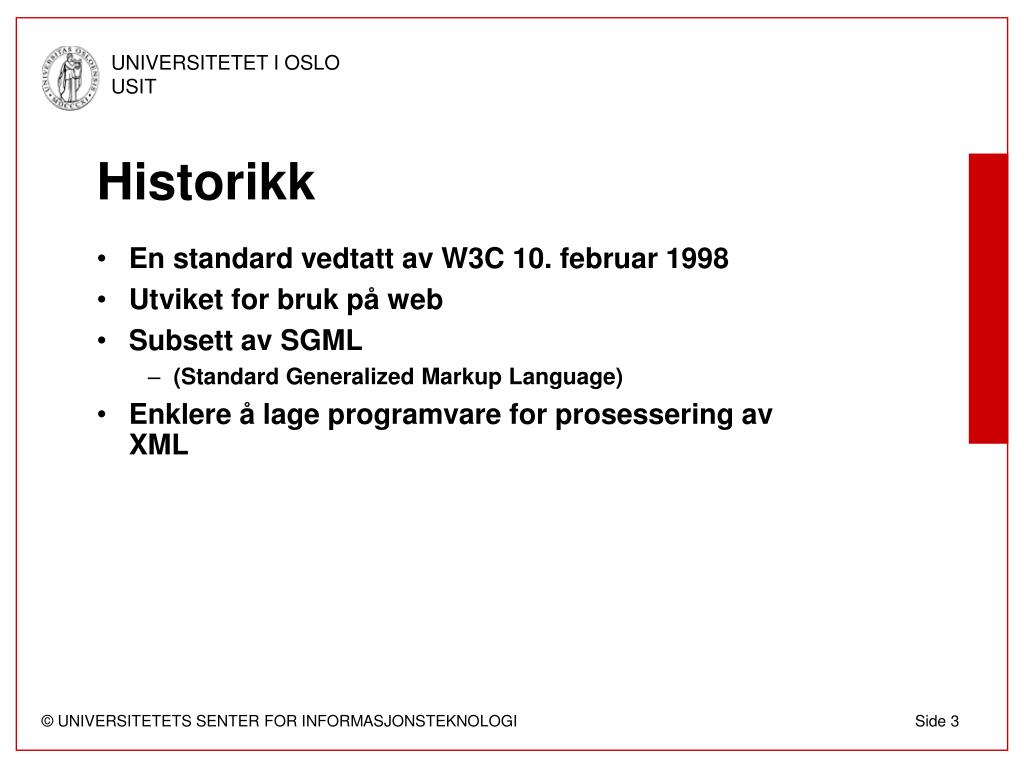 UNIVERSITETET I OSLO
USIT

Historikk

• En standard vedtatt av W3C 10. februar 1998
• Utviket for bruk på web
• Subsett av SGML
– (Standard Generalized Markup Language)
• Enklere å lage programvare for prosessering av XML

© UNIVERSITETETS SENTER FOR INFORMASJONSTEKNOLOGI

Side 3